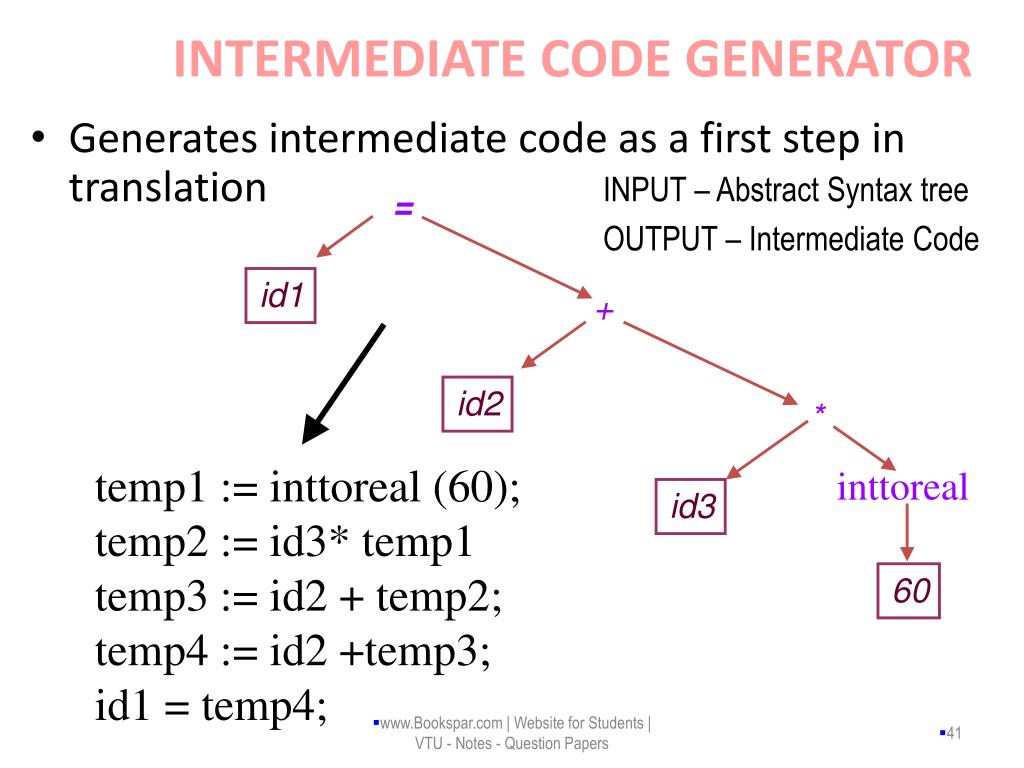 INTERMEDIATE CODE GENERATOR

• Generates intermediate code as a first step in translation

INPUT – Abstract Syntax tree
OUTPUT – Intermediate Code

=
id1
+
id2
*
id3
inttoreal
60

temp1 := inttoreal (60);
temp2 := id3* temp1
temp3 := id2 + temp2;
temp4 := id2 +temp3;
id1 = temp4;

www.Bookspar.com | Website for Students | VTU - Notes - Question Papers

41